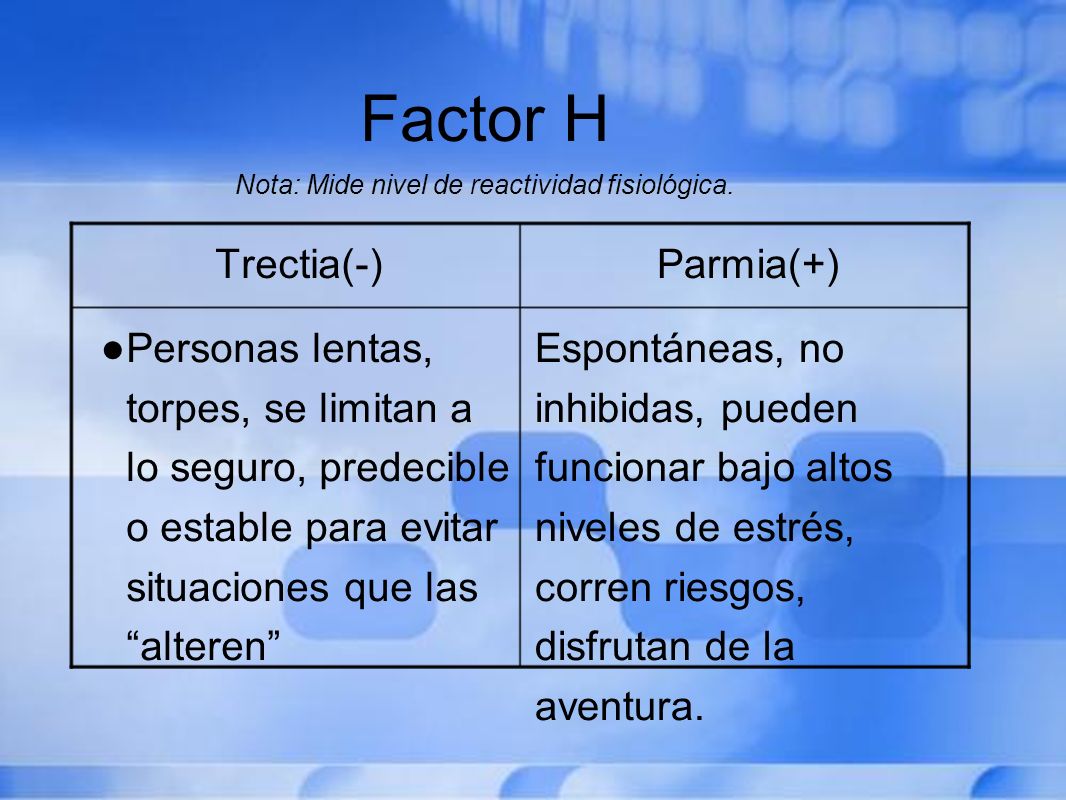 Factor H

Nota: Mide nivel de reactividad fisiológica.

| Trectia(-) | Parmia(+) |
|---|---|
| ●Personas lentas, torpes, se limitan a lo seguro, predecible o estable para evitar situaciones que las “alteren” | Espontáneas, no inhibidas, pueden funcionar bajo altos niveles de estrés, corren riesgos, disfrutan de la aventura. |